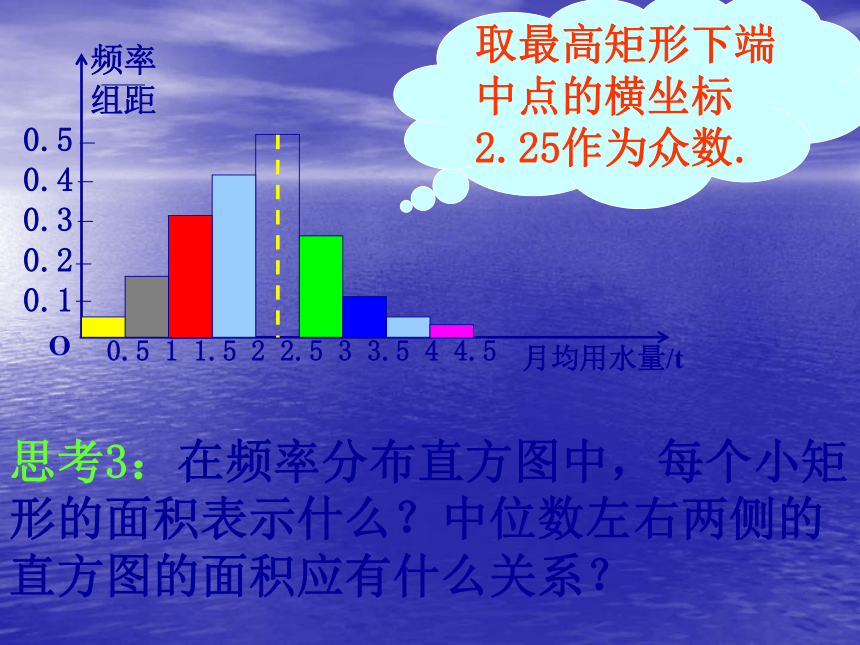 频率
组距

0.5
0.4
0.3
0.2
0.1
O

0.5 1 1.5 2 2.5 3 3.5 4 4.5 月均用水量/t

取最高矩形下端中点的横坐标2.25作为众数.

思考3：在频率分布直方图中，每个小矩形的面积表示什么？中位数左右两侧的直方图的面积应有什么关系？